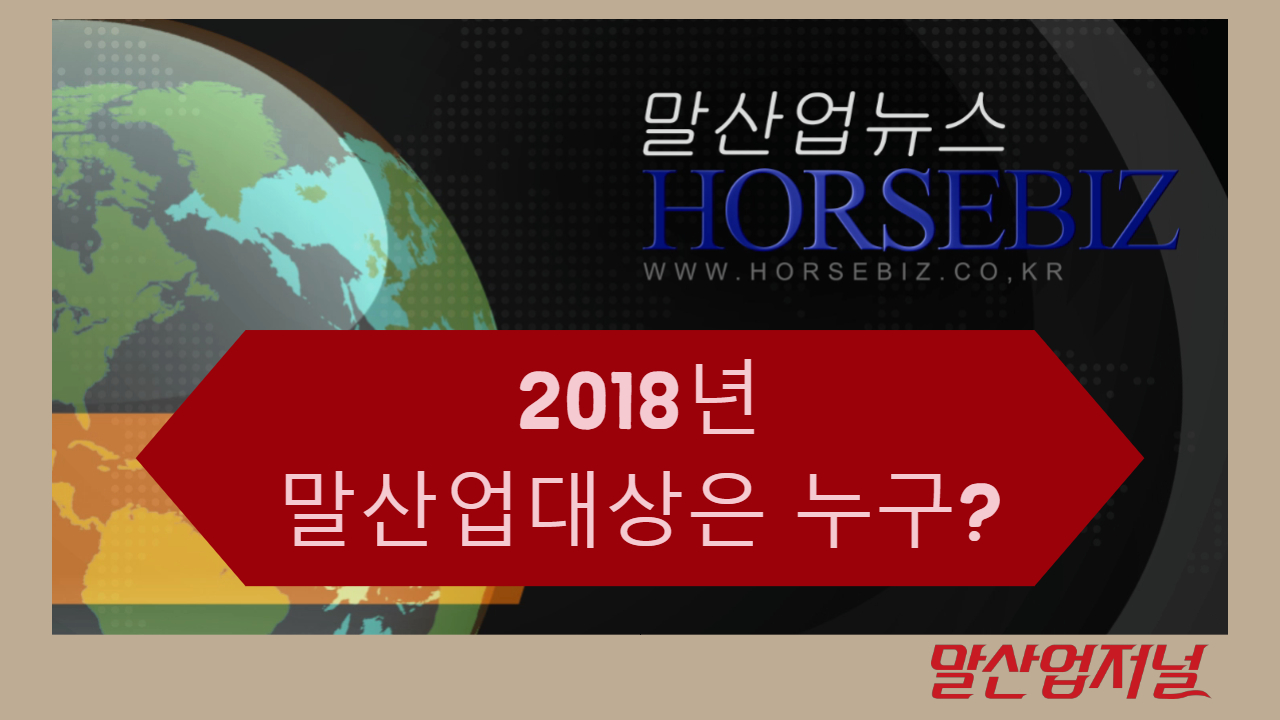 말산업뉴스
HORSEBIZ
WWW.HORSEBIZ.CO,KR

2018년
말산업대상은 누구?

말산업저널